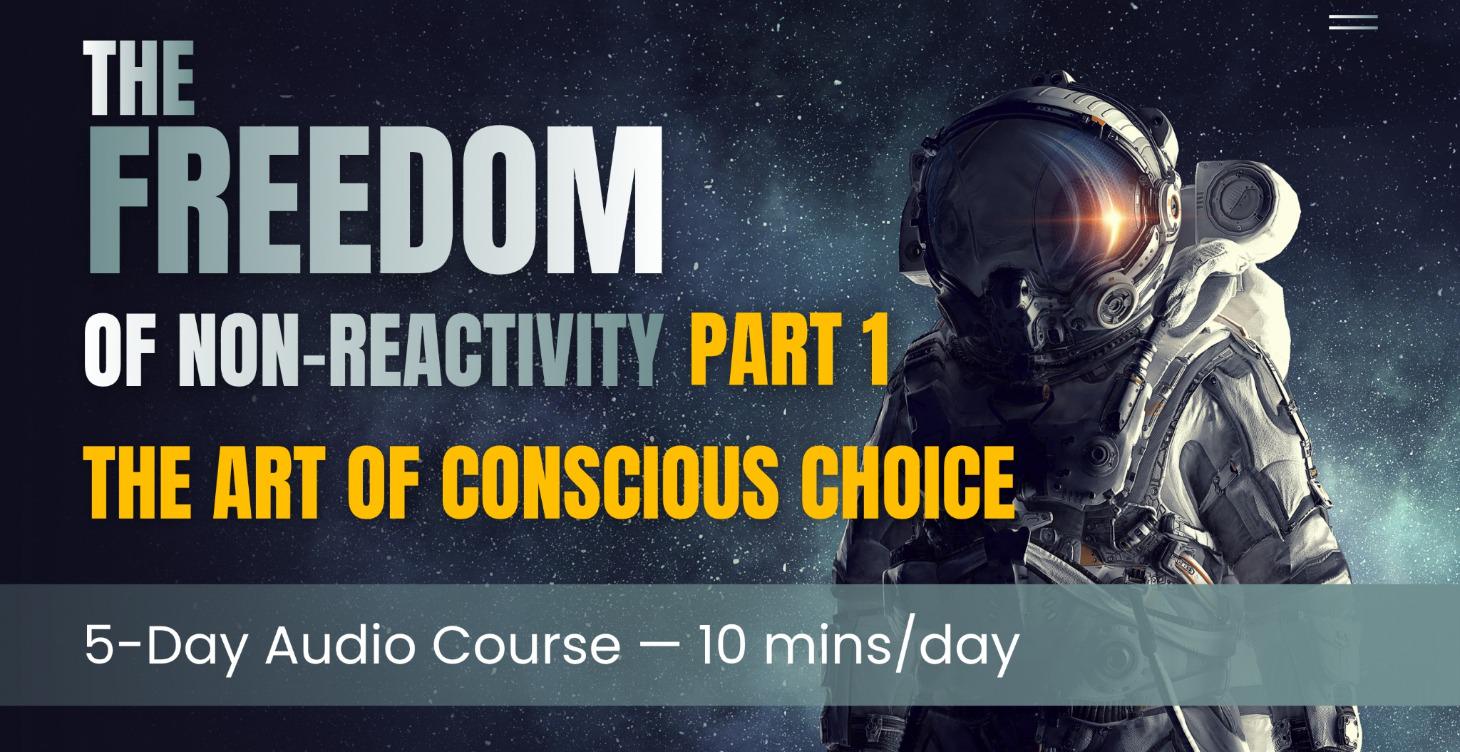 THE
FREEDOM
OF NON-REACTIVITY PART 1
THE ART OF CONSCIOUS CHOICE

5-Day Audio Course — 10 mins/day